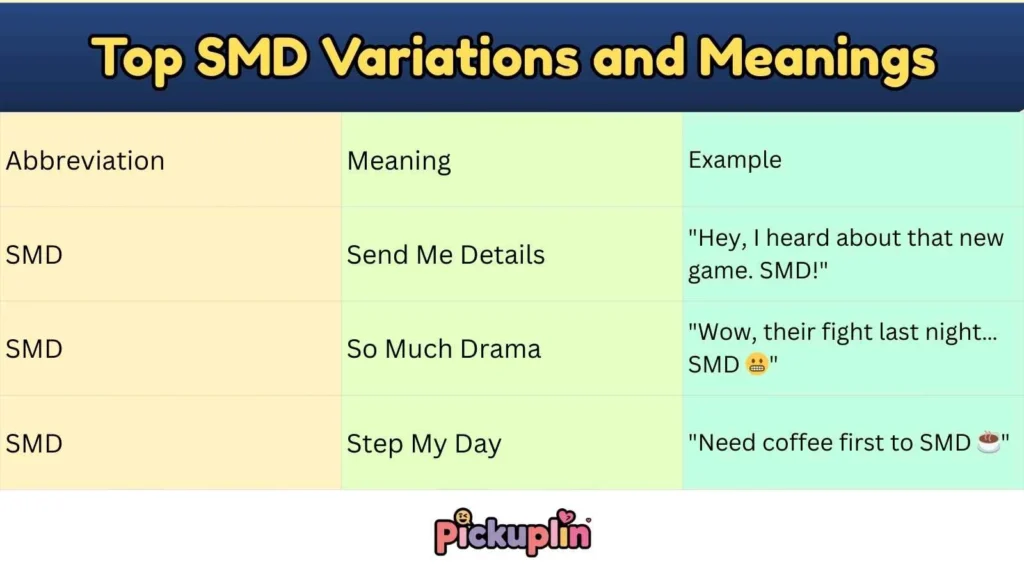 Top SMD Variations and Meanings

| Abbreviation | Meaning | Example |
|---|---|---|
| SMD | Send Me Details | "Hey, I heard about that new game. SMD!" |
| SMD | So Much Drama | "Wow, their fight last night... SMD 😬" |
| SMD | Step My Day | "Need coffee first to SMD ☕" |

Pickuplin